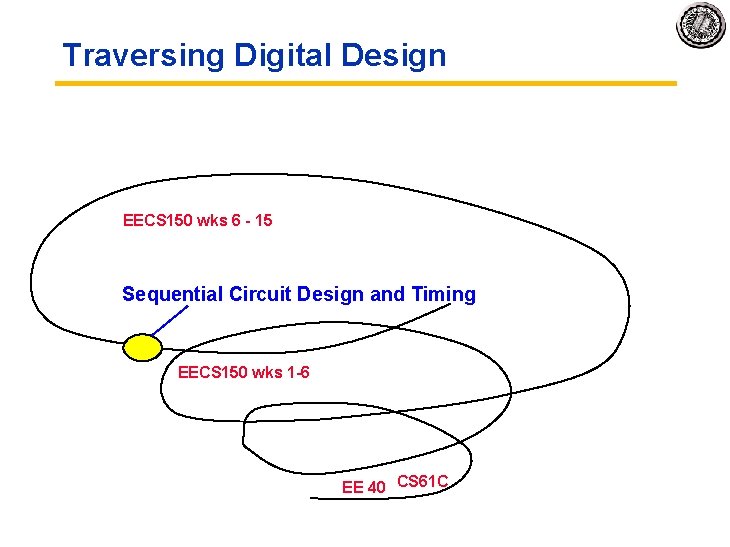 Traversing Digital Design

EECS150 wks 6 - 15

Sequential Circuit Design and Timing

EECS150 wks 1-6

EE 40 CS61C